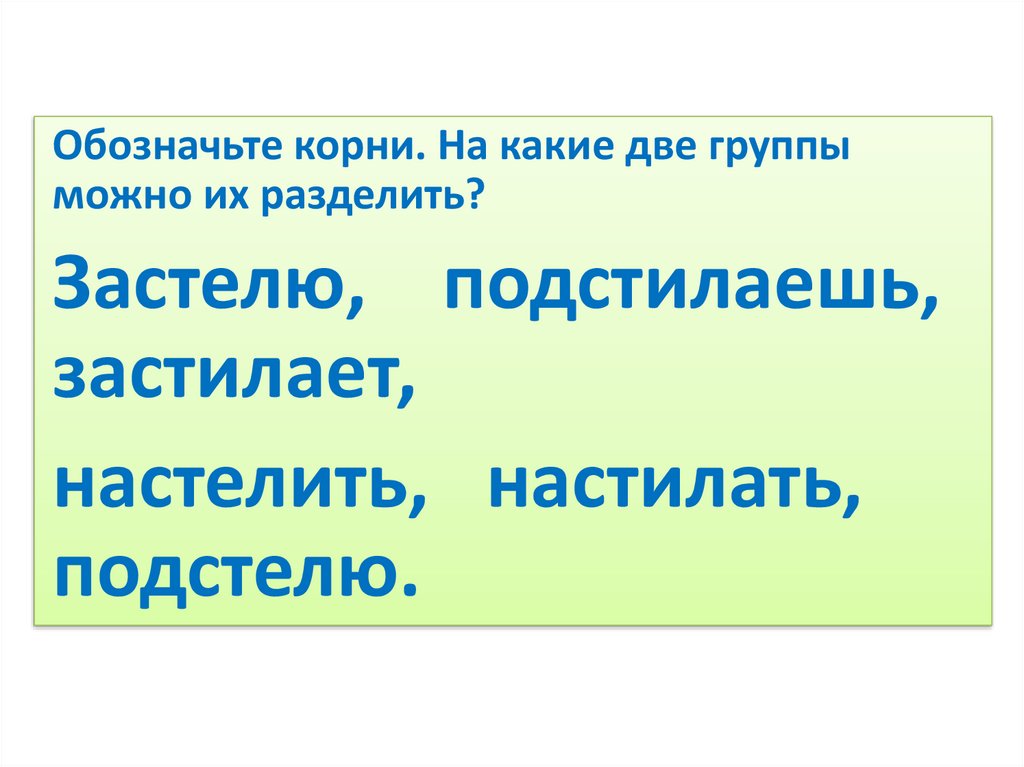 Обозначьте корни. На какие две группы можно их разделить?

Застелю, подстилаешь, застилает,

настелить, настилать, подстелю.